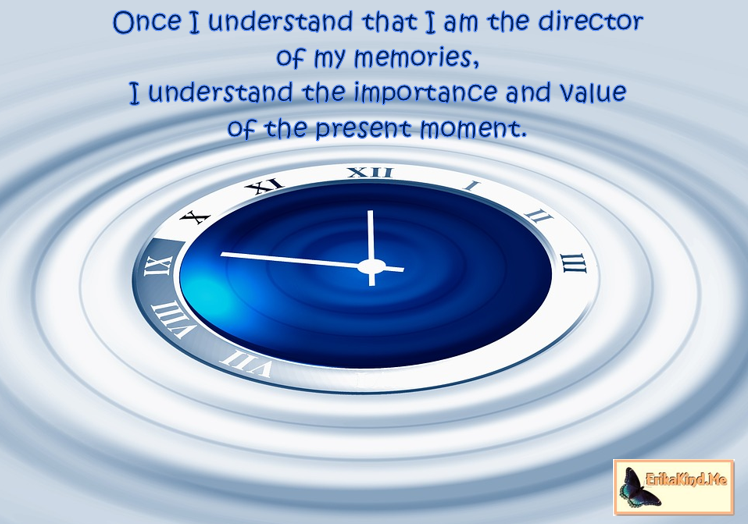 Once I understand that I am the director of my memories,
I understand the importance and value of the present moment.

XII
I
II
III
VII
VIII
IX
X
XI

ErikaKind.Me